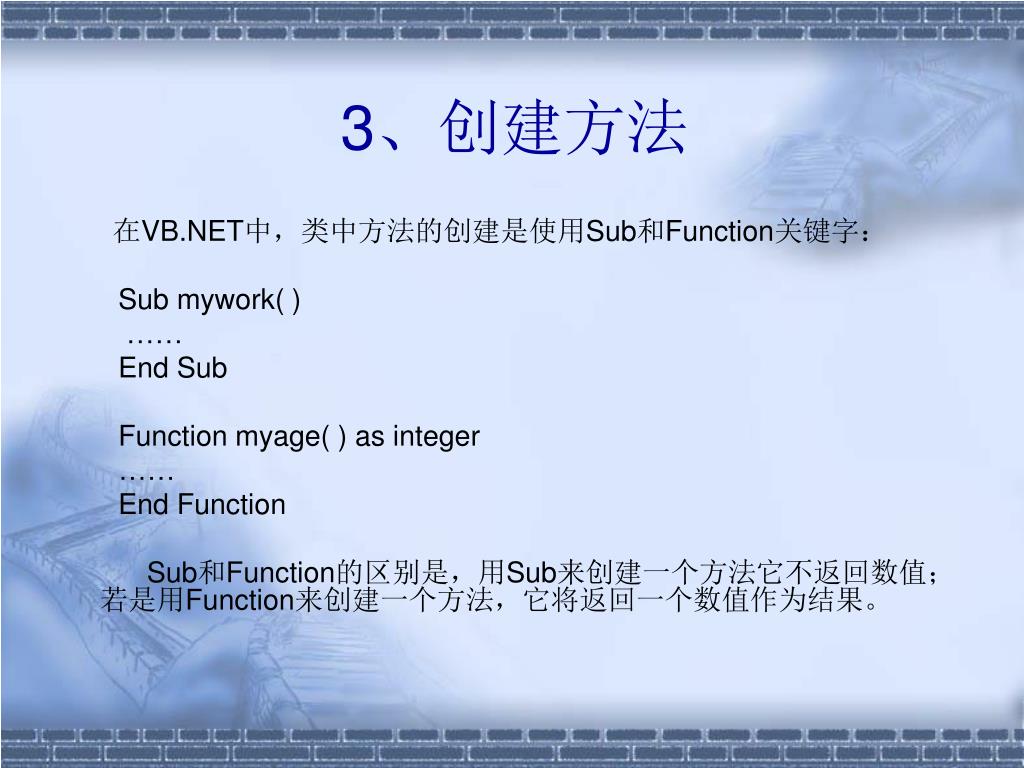 3、创建方法

在VB.NET中，类中方法的创建是使用Sub和Function关键字：

Sub mywork( )
……
End Sub

Function myage( ) as integer
……
End Function

Sub和Function的区别是，用Sub来创建一个方法它不返回数值；若是用Function来创建一个方法，它将返回一个数值作为结果。